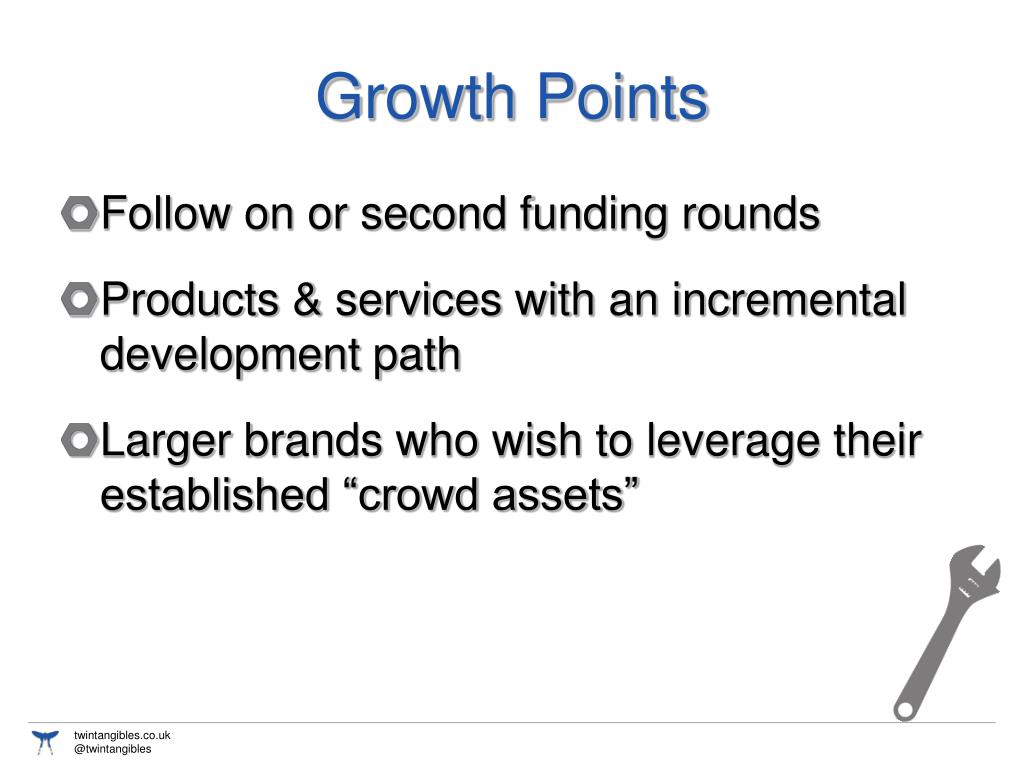 Growth Points

Follow on or second funding rounds

Products & services with an incremental development path

Larger brands who wish to leverage their established “crowd assets”

twintangibles.co.uk
@twintangibles